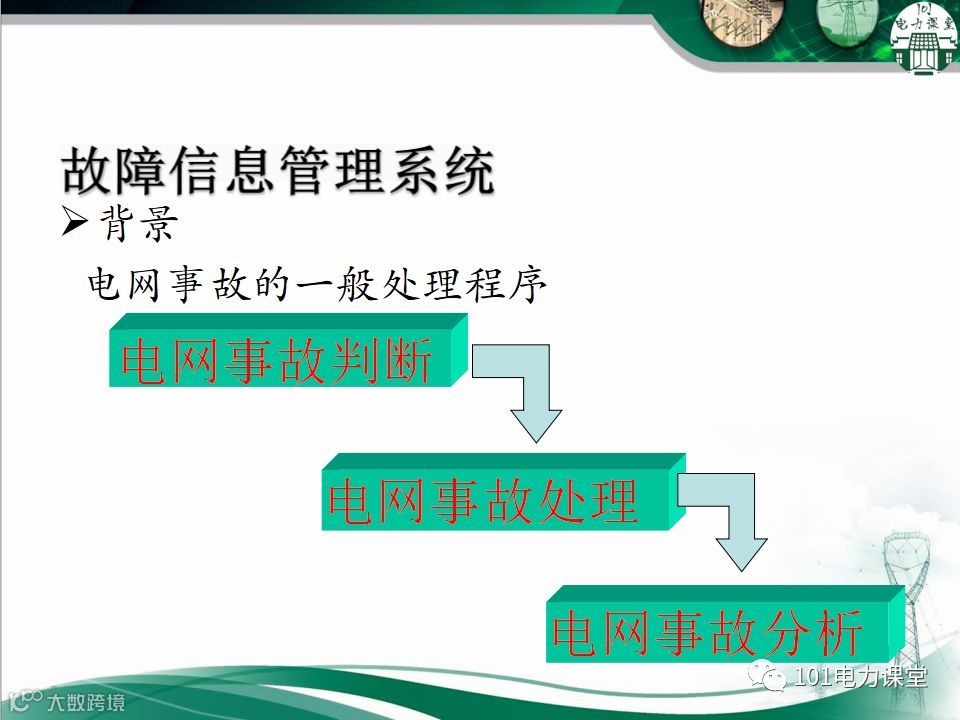 101
电力课堂

故障信息管理系统

➢背景

电网事故的一般处理程序

电网事故判断

电网事故处理

电网事故分析

101电力课堂

大数跨境